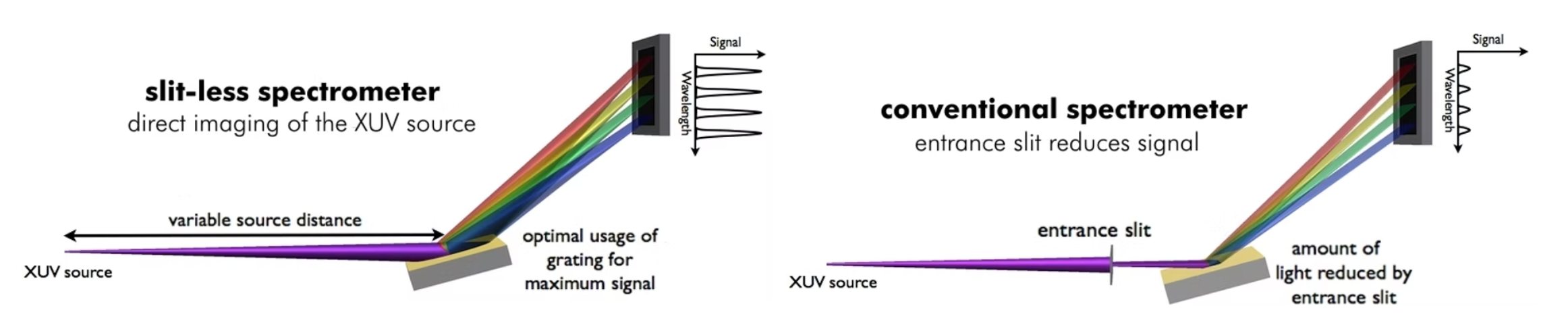 slit-less spectrometer
direct imaging of the XUV source

Signal

Wavelength

variable source distance

XUV source

optimal usage of grating for maximum signal

conventional spectrometer
entrance slit reduces signal

Signal

Wavelength

entrance slit

XUV source

amount of light reduced by entrance slit